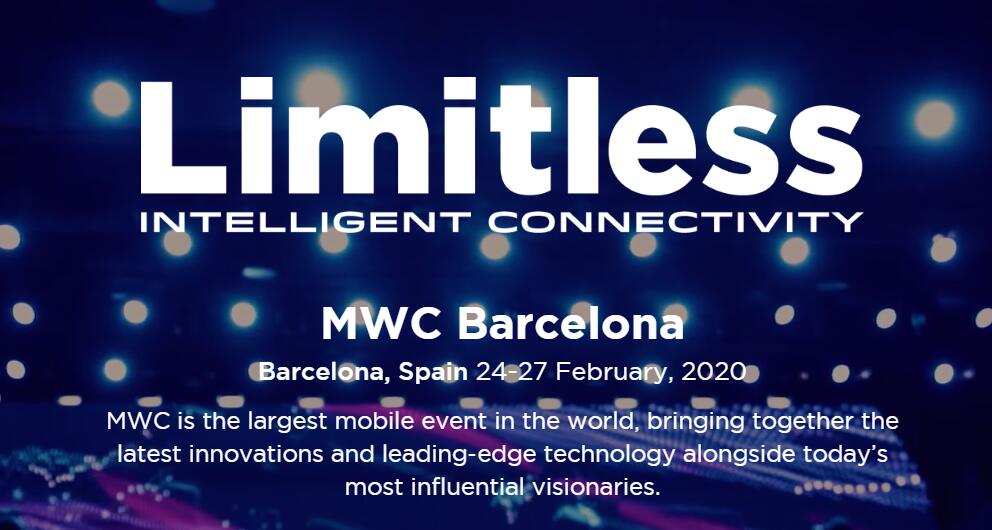 Limitless
INTELLIGENT CONNECTIVITY

MWC Barcelona
Barcelona, Spain 24-27 February, 2020

MWC is the largest mobile event in the world, bringing together the latest innovations and leading-edge technology alongside today's most influential visionaries.